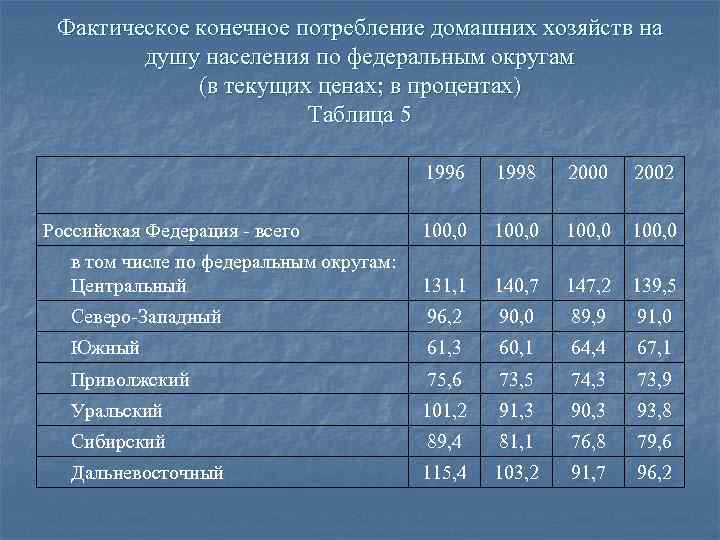 Фактическое конечное потребление домашних хозяйств на душу населения по федеральным округам
(в текущих ценах; в процентах)
Таблица 5

| | 1996 | 1998 | 2000 | 2002 |
|---|---|---|---|---|
| Российская Федерация - всего | 100,0 | 100,0 | 100,0 | 100,0 |
| в том числе по федеральным округам: Центральный | 131,1 | 140,7 | 147,2 | 139,5 |
| Северо-Западный | 96,2 | 90,0 | 89,9 | 91,0 |
| Южный | 61,3 | 60,1 | 64,4 | 67,1 |
| Приволжский | 75,6 | 73,5 | 74,3 | 73,9 |
| Уральский | 101,2 | 91,3 | 90,3 | 93,8 |
| Сибирский | 89,4 | 81,1 | 76,8 | 79,6 |
| Дальневосточный | 115,4 | 103,2 | 91,7 | 96,2 |